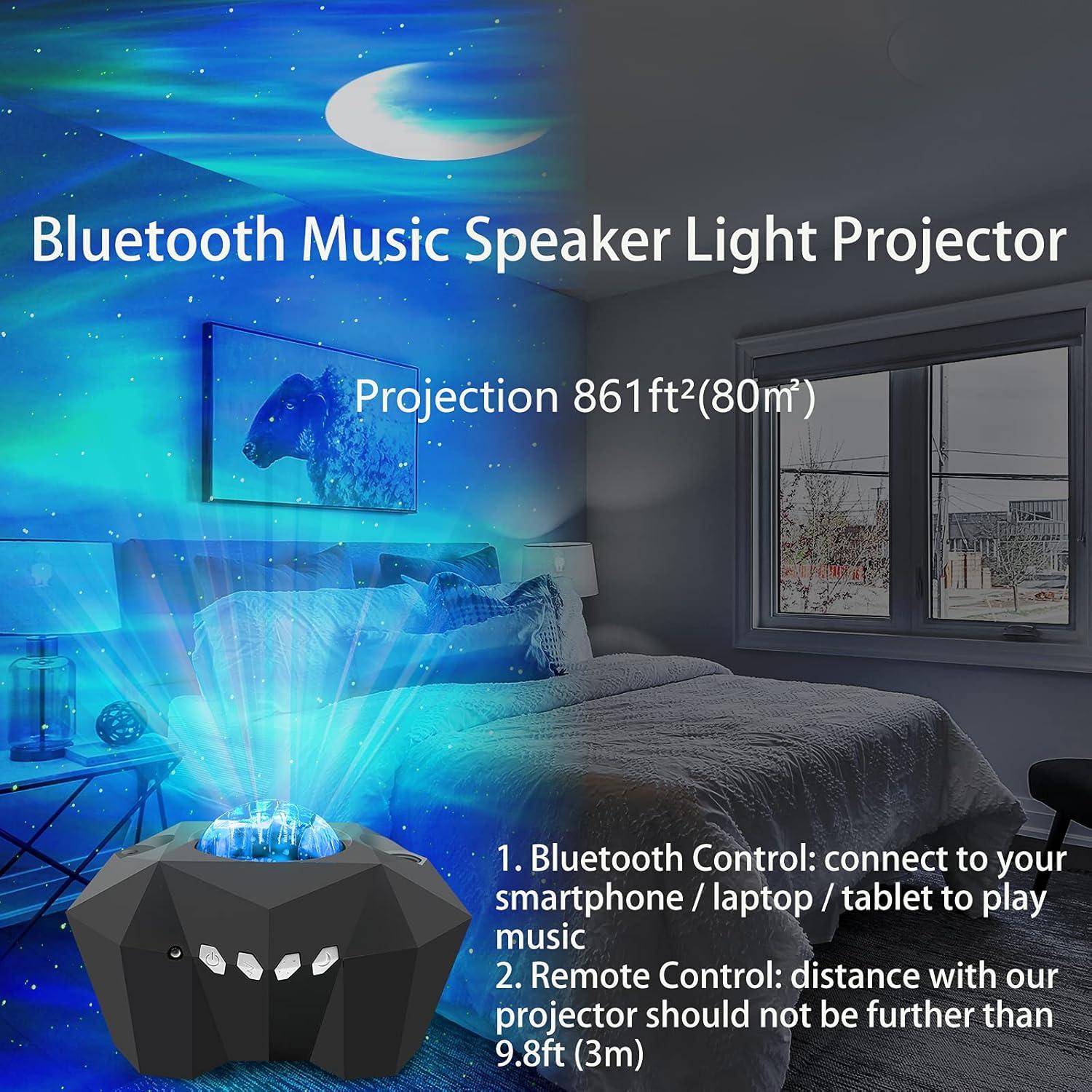 Bluetooth Music Speaker Light Projector

Projection 861ft²(80㎡)

1. Bluetooth Control: connect to your smartphone / laptop / tablet to play music
2. Remote Control: distance with our projector should not be further than 9.8ft (3m)